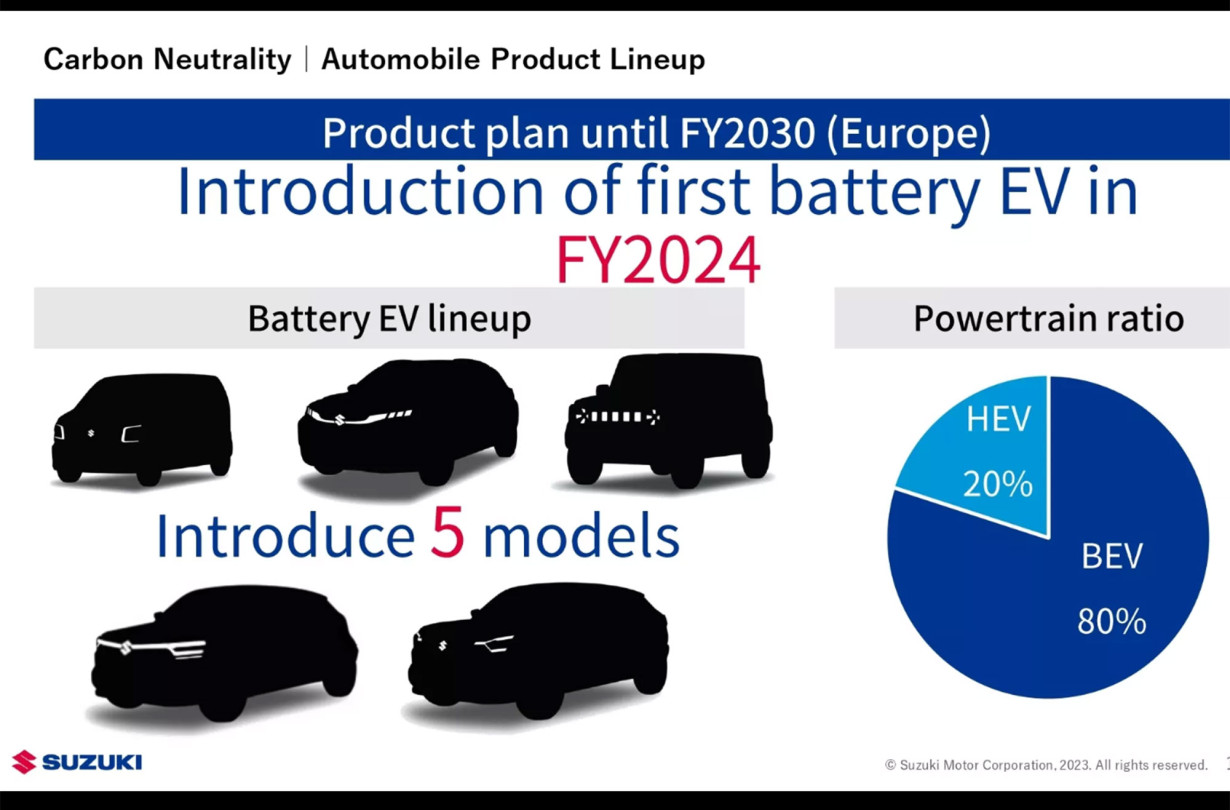 Carbon Neutrality | Automobile Product Lineup

Product plan until FY2030 (Europe)

Introduction of first battery EV in FY2024

Battery EV lineup

Introduce 5 models

Powertrain ratio

HEV 20%

BEV 80%

SUZUKI

© Suzuki Motor Corporation, 2023. All rights reserved.